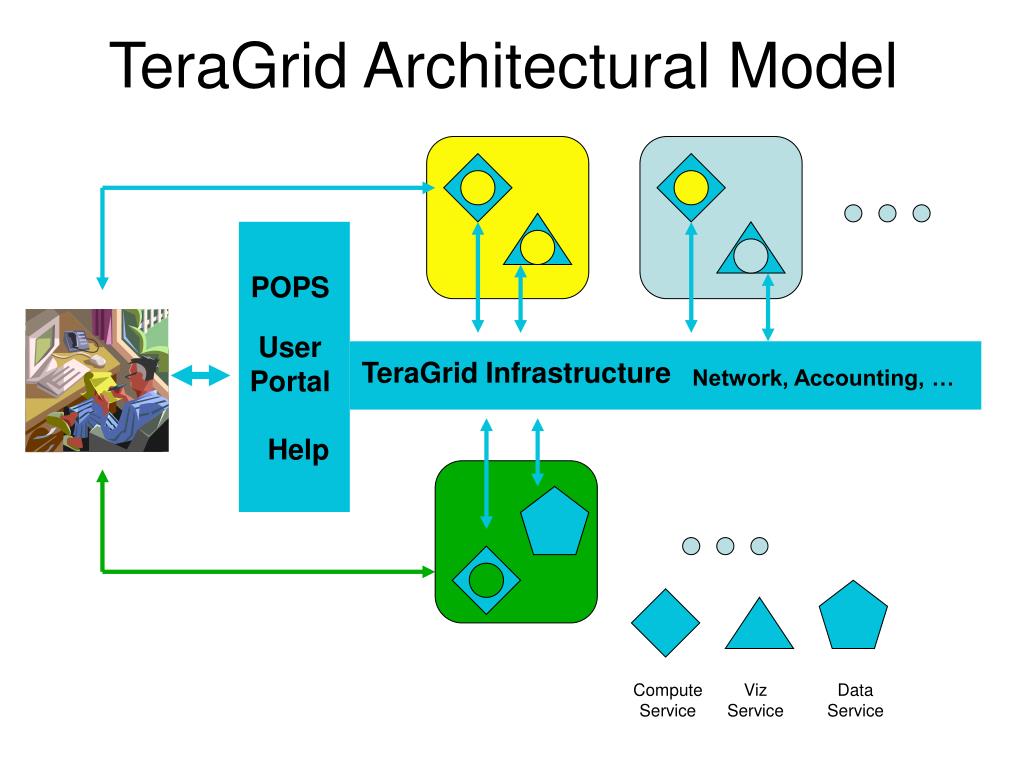 TeraGrid Architectural Model

POPS

User Portal

Help

TeraGrid Infrastructure

Network, Accounting, …

Compute Service

Viz Service

Data Service